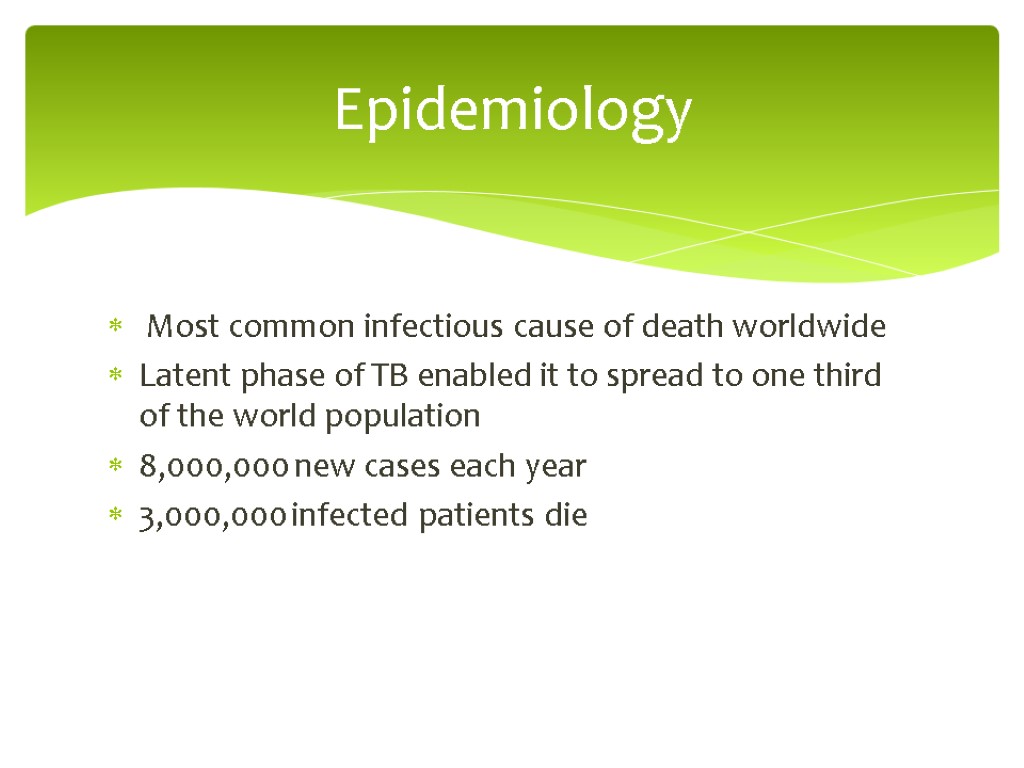 Epidemiology

* Most common infectious cause of death worldwide
* Latent phase of TB enabled it to spread to one third of the world population
* 8,000,000 new cases each year
* 3,000,000 infected patients die